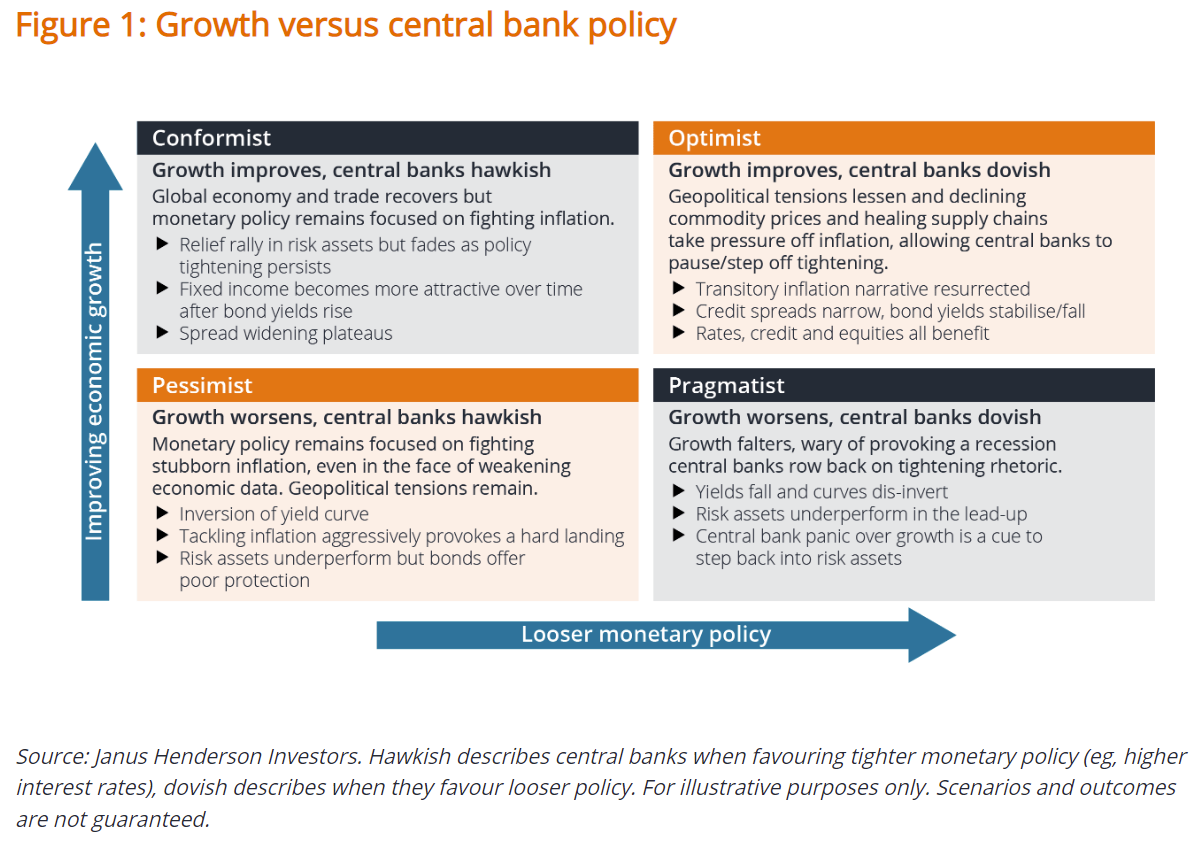 Figure 1: Growth versus central bank policy

Improving economic growth

Conformist

Growth improves, central banks hawkish

Global economy and trade recovers but monetary policy remains focused on fighting inflation.

▶ Relief rally in risk assets but fades as policy tightening persists
▶ Fixed income becomes more attractive over time after bond yields rise
▶ Spread widening plateaus

Optimist

Growth improves, central banks dovish

Geopolitical tensions lessen and declining commodity prices and healing supply chains take pressure off inflation, allowing central banks to pause/step off tightening.

▶ Transitory inflation narrative resurrected
▶ Credit spreads narrow, bond yields stabilise/fall
▶ Rates, credit and equities all benefit

Pessimist

Growth worsens, central banks hawkish

Monetary policy remains focused on fighting stubborn inflation, even in the face of weakening economic data. Geopolitical tensions remain.

▶ Inversion of yield curve
▶ Tackling inflation aggressively provokes a hard landing
▶ Risk assets underperform but bonds offer poor protection

Pragmatist

Growth worsens, central banks dovish

Growth falters, wary of provoking a recession central banks row back on tightening rhetoric.

▶ Yields fall and curves dis-invert
▶ Risk assets underperform in the lead-up
▶ Central bank panic over growth is a cue to step back into risk assets

Looser monetary policy

Source: Janus Henderson Investors. Hawkish describes central banks when favouring tighter monetary policy (eg, higher interest rates), dovish describes when they favour looser policy. For illustrative purposes only. Scenarios and outcomes are not guaranteed.